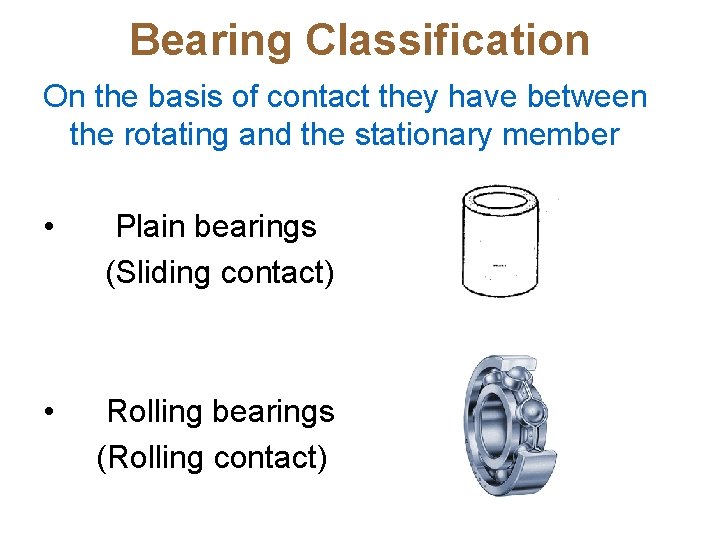 Bearing Classification

On the basis of contact they have between the rotating and the stationary member

• Plain bearings
(Sliding contact)

• Rolling bearings
(Rolling contact)